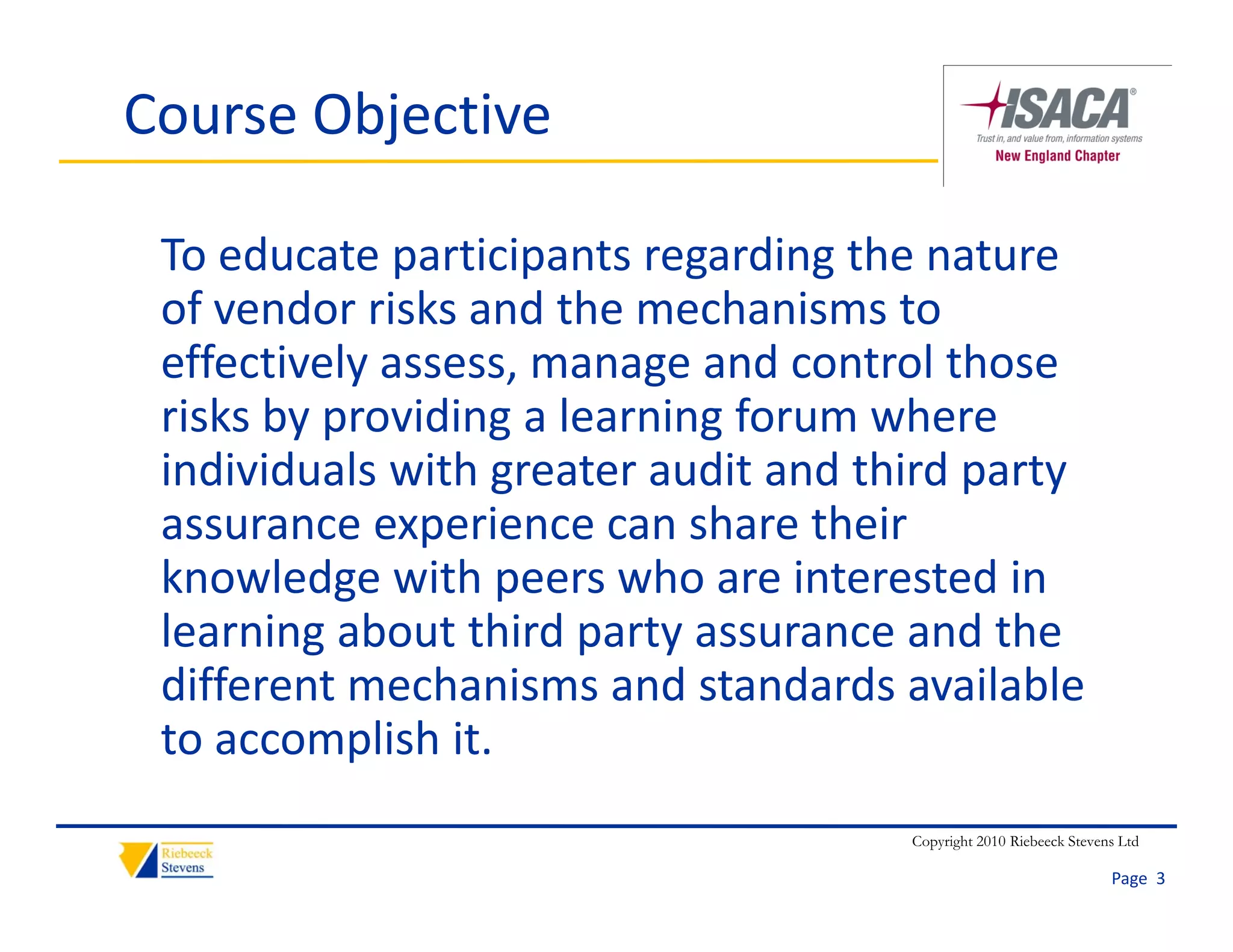 Course Objective

ISACA®
Trust in, and value from, information systems
New England Chapter

To educate participants regarding the nature of vendor risks and the mechanisms to effectively assess, manage and control those risks by providing a learning forum where individuals with greater audit and third party assurance experience can share their knowledge with peers who are interested in learning about third party assurance and the different mechanisms and standards available to accomplish it.

Riebeeck Stevens

Copyright 2010 Riebeeck Stevens Ltd

Page 3